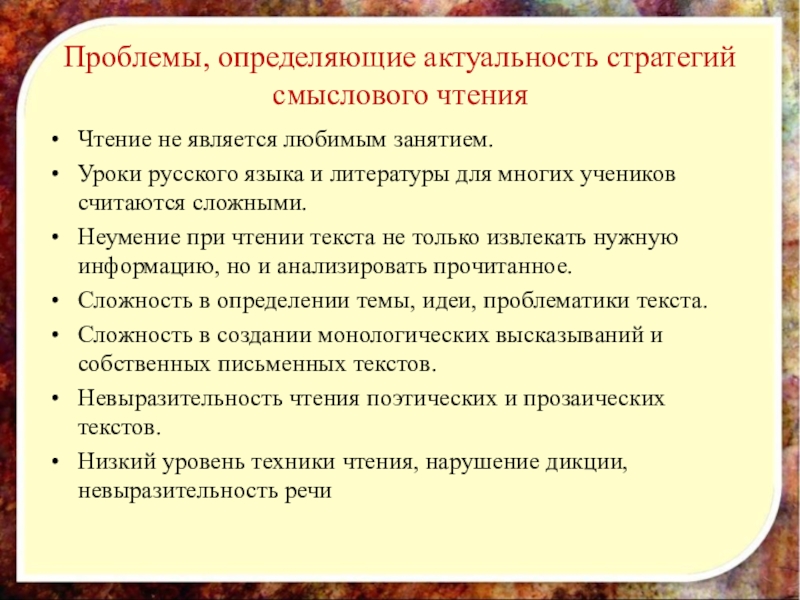 Проблемы, определяющие актуальность стратегий смыслового чтения

• Чтение не является любимым занятием.
• Уроки русского языка и литературы для многих учеников считаются сложными.
• Неумение при чтении текста не только извлекать нужную информацию, но и анализировать прочитанное.
• Сложность в определении темы, идеи, проблематики текста.
• Сложность в создании монологических высказываний и собственных письменных текстов.
• Невыразительность чтения поэтических и прозаических текстов.
• Низкий уровень техники чтения, нарушение дикции, невыразительность речи